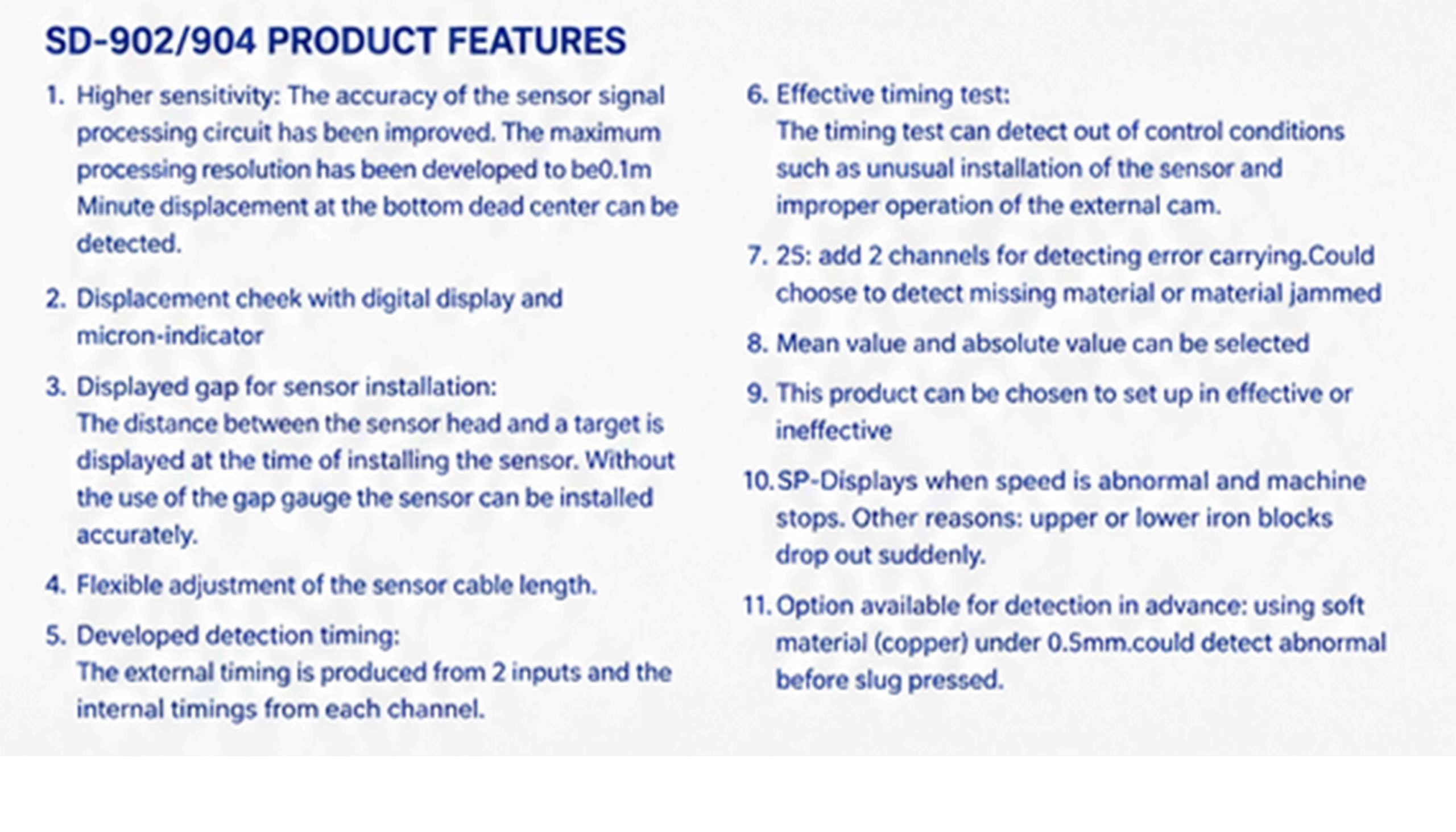 SD-902/904 PRODUCT FEATURES

1. Higher sensitivity: The accuracy of the sensor signal processing circuit has been improved. The maximum processing resolution has been developed to be0.1m Minute displacement at the bottom dead center can be detected.

2. Displacement cheek with digital display and micron-indicator

3. Displayed gap for sensor installation: The distance between the sensor head and a target is displayed at the time of installing the sensor. Without the use of the gap gauge the sensor can be installed accurately.

4. Flexible adjustment of the sensor cable length.

5. Developed detection timing: The external timing is produced from 2 inputs and the internal timings from each channel.

6. Effective timing test: The timing test can detect out of control conditions such as unusual installation of the sensor and improper operation of the external cam.

7. 2S: add 2 channels for detecting error carrying.Could choose to detect missing material or material jammed

8. Mean value and absolute value can be selected

9. This product can be chosen to set up in effective or ineffective

10. SP-Displays when speed is abnormal and machine stops. Other reasons: upper or lower iron blocks drop out suddenly.

11. Option available for detection in advance: using soft material (copper) under 0.5mm.could detect abnormal before slug pressed.